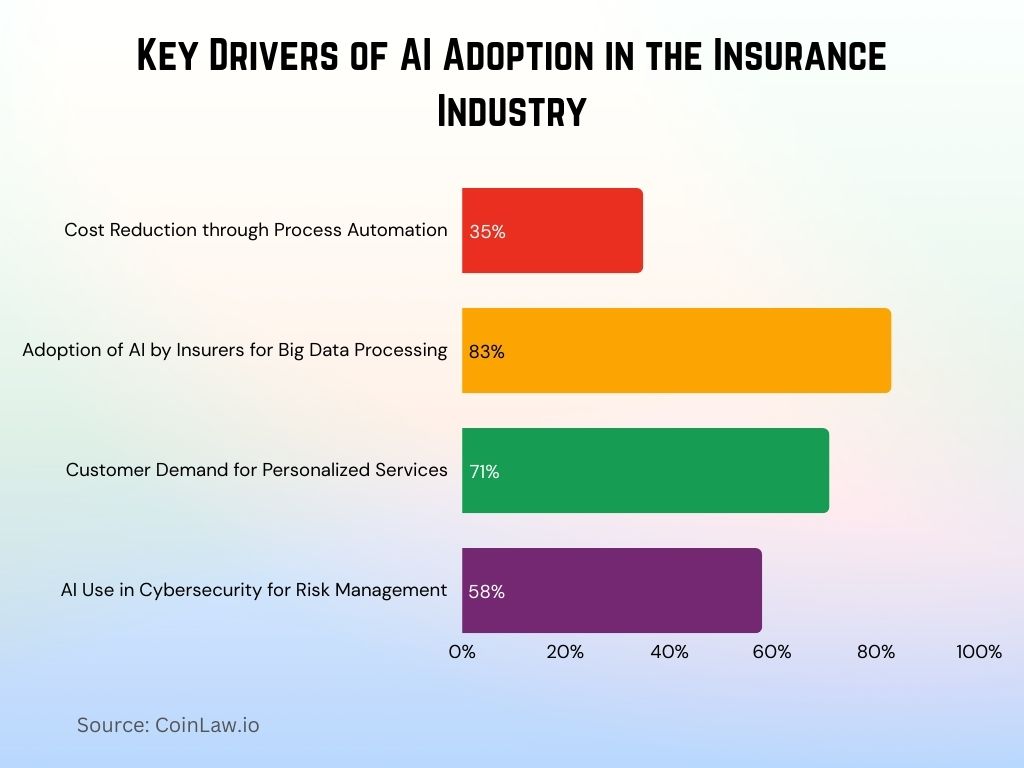 Key Drivers of AI Adoption in the Insurance Industry

Cost Reduction through Process Automation
35%

Adoption of AI by Insurers for Big Data Processing
83%

Customer Demand for Personalized Services
71%

AI Use in Cybersecurity for Risk Management
58%

0%
20%
40%
60%
80%
100%

Source: CoinLaw.io